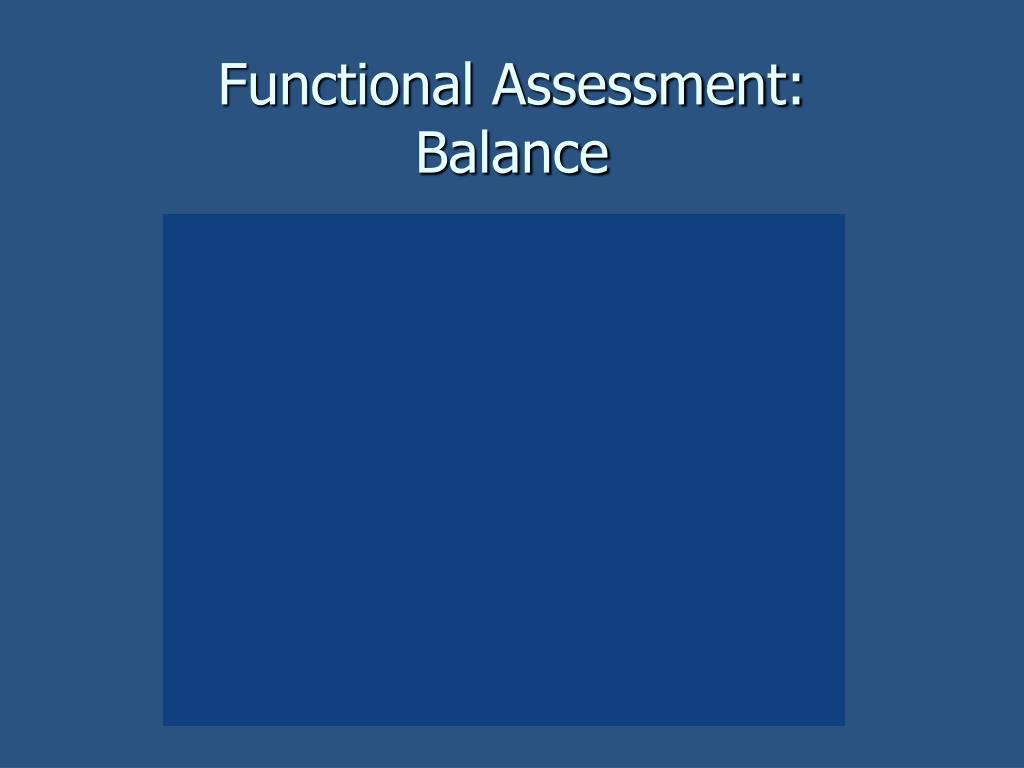 Functional Assessment: Balance